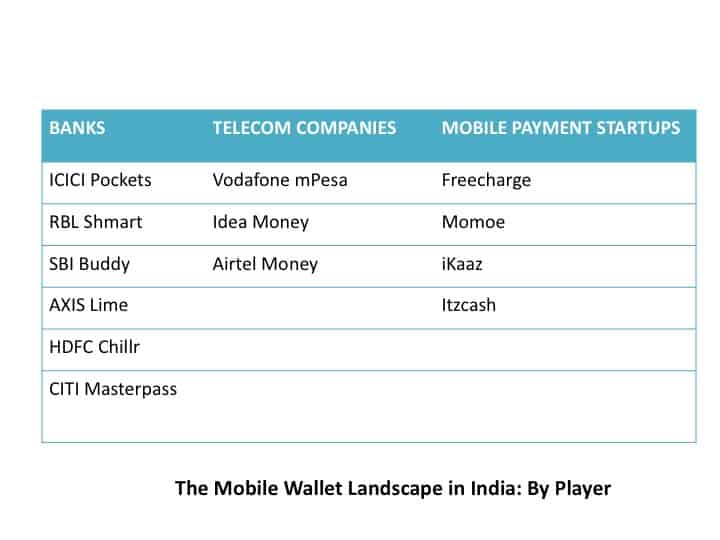 | BANKS | TELECOM COMPANIES | MOBILE PAYMENT STARTUPS |
|---|---|---|
| ICICI Pockets | Vodafone mPesa | Freecharge |
| RBL Shmart | Idea Money | Momoe |
| SBI Buddy | Airtel Money | iKaaz |
| AXIS Lime | | Itzcash |
| HDFC Chillr | | |
| CITI Masterpass | | |

The Mobile Wallet Landscape in India: By Player